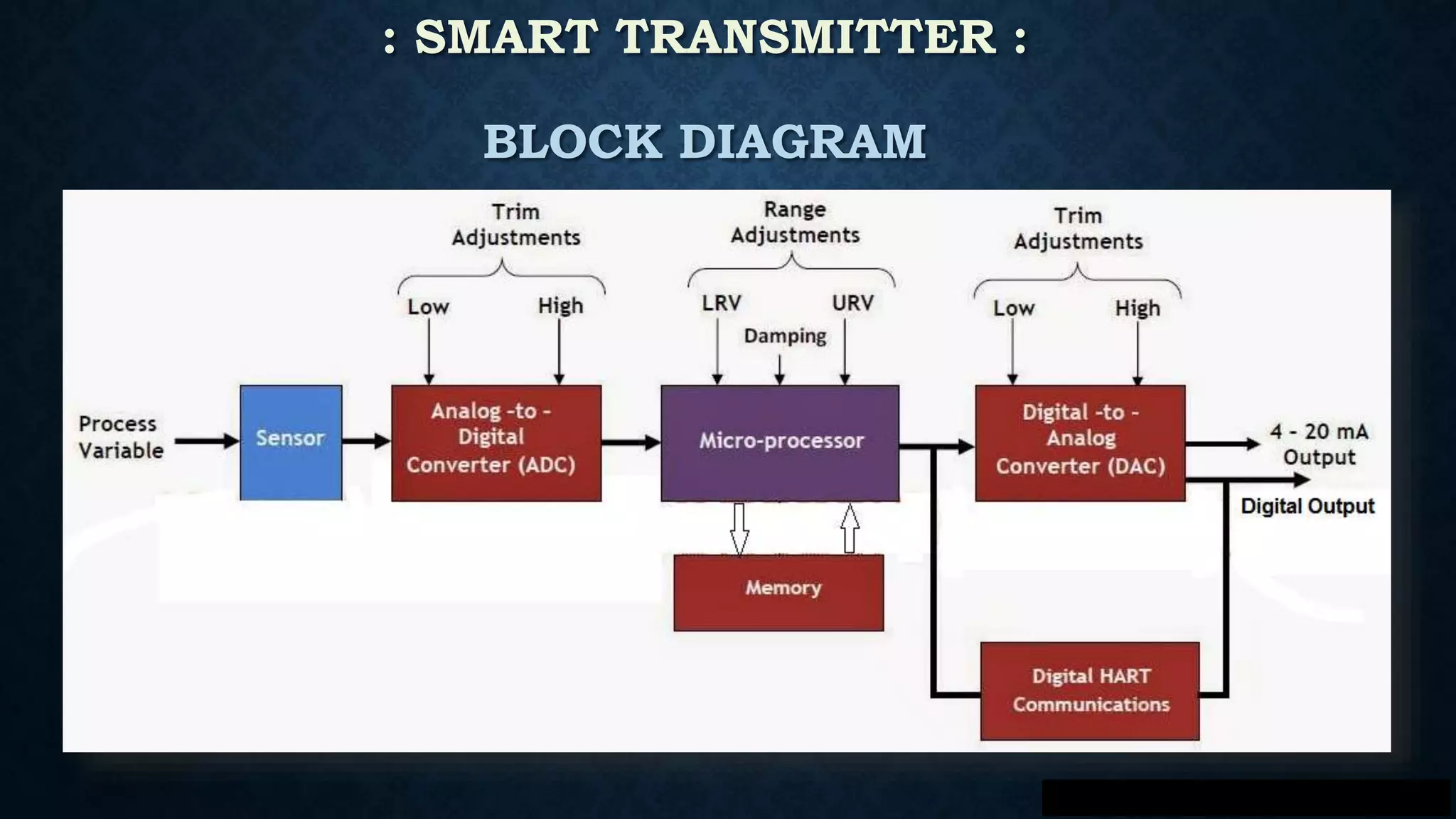 : SMART TRANSMITTER :

BLOCK DIAGRAM

Trim Adjustments

Low

High

Range Adjustments

LRV

URV

Damping

Trim Adjustments

Low

High

Process Variable

Sensor

Analog -to - Digital Converter (ADC)

Micro-processor

Digital -to - Analog Converter (DAC)

4 - 20 mA Output

Digital Output

Memory

Digital HART Communications